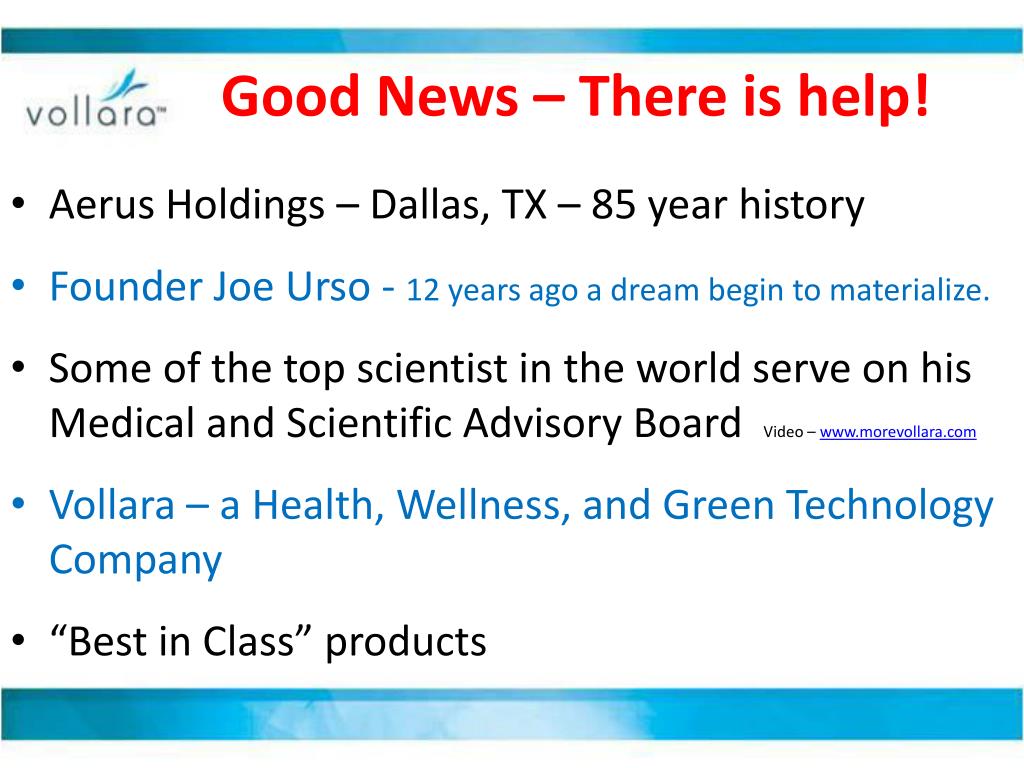 vollara™

Good News – There is help!

• Aerus Holdings – Dallas, TX – 85 year history

• Founder Joe Urso - 12 years ago a dream begin to materialize.

• Some of the top scientist in the world serve on his Medical and Scientific Advisory Board Video – www.morevollara.com

• Vollara – a Health, Wellness, and Green Technology Company

• “Best in Class” products